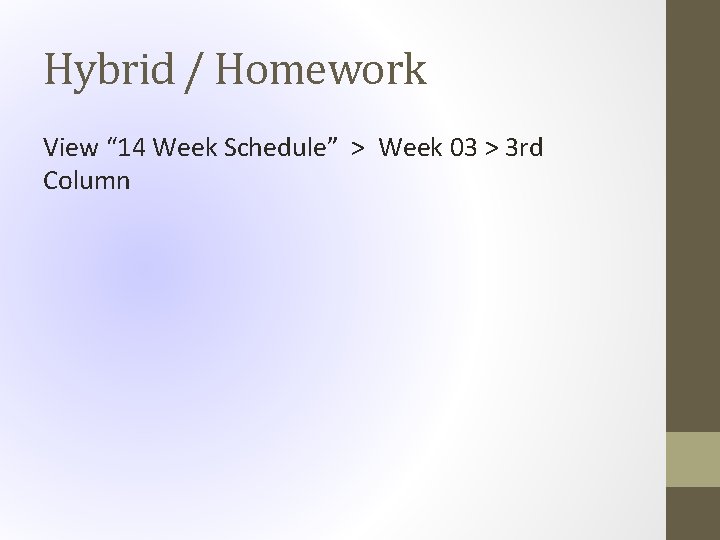 Hybrid / Homework

View “14 Week Schedule” > Week 03 > 3rd Column